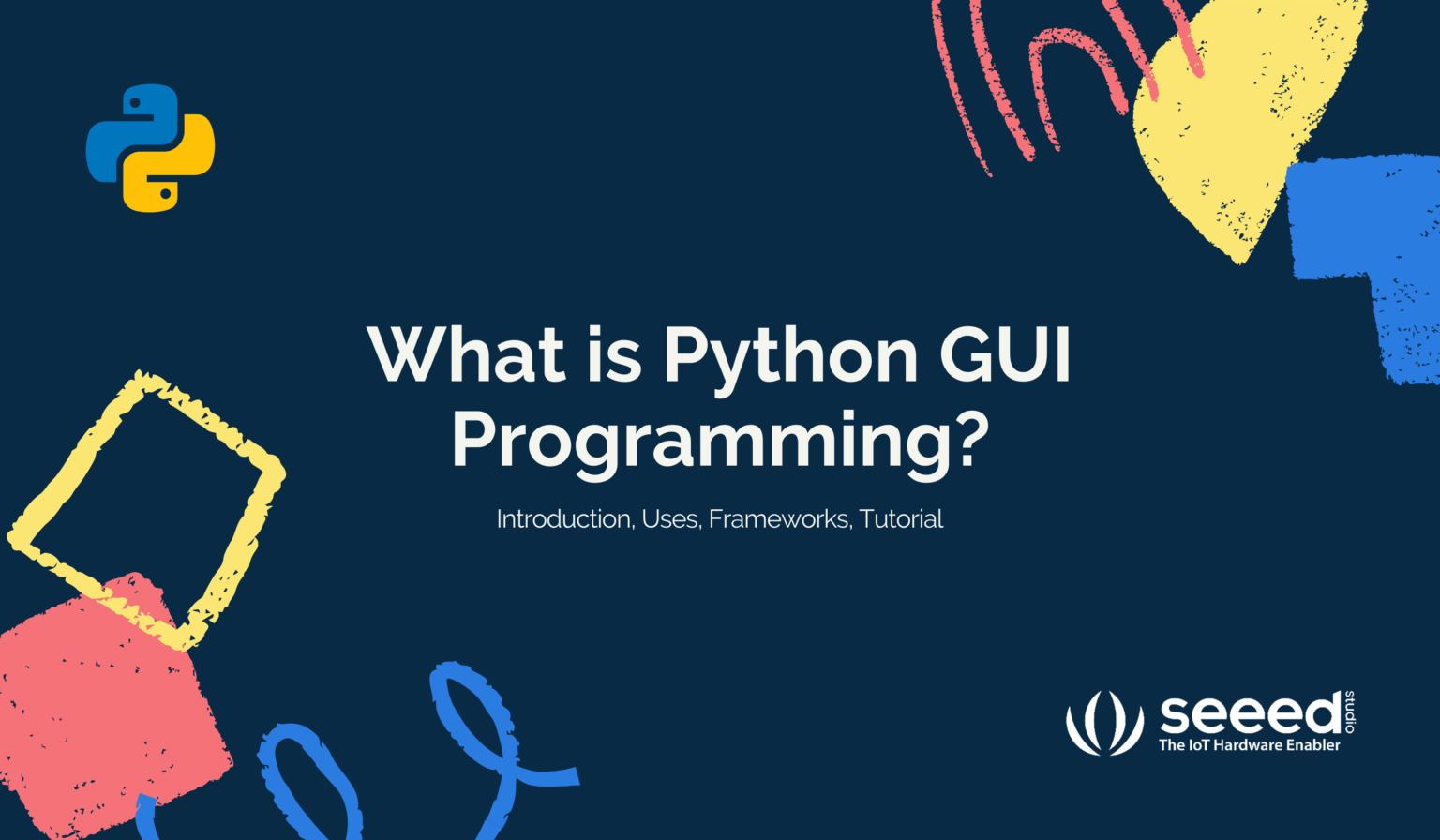 What is Python GUI Programming?

Introduction, Uses, Frameworks, Tutorial

seeed studio
The IoT Hardware Enabler